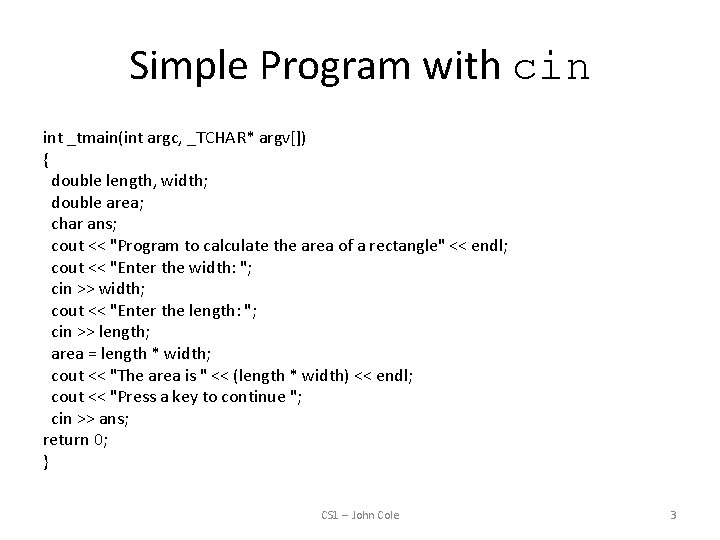 Simple Program with cin

int _tmain(int argc, _TCHAR* argv[])
{
double length, width;
double area;
char ans;
cout << "Program to calculate the area of a rectangle" << endl;
cout << "Enter the width: ";
cin >> width;
cout << "Enter the length: ";
cin >> length;
area = length * width;
cout << "The area is " << (length * width) << endl;
cout << "Press a key to continue ";
cin >> ans;
return 0;
}

CS1 – John Cole

3